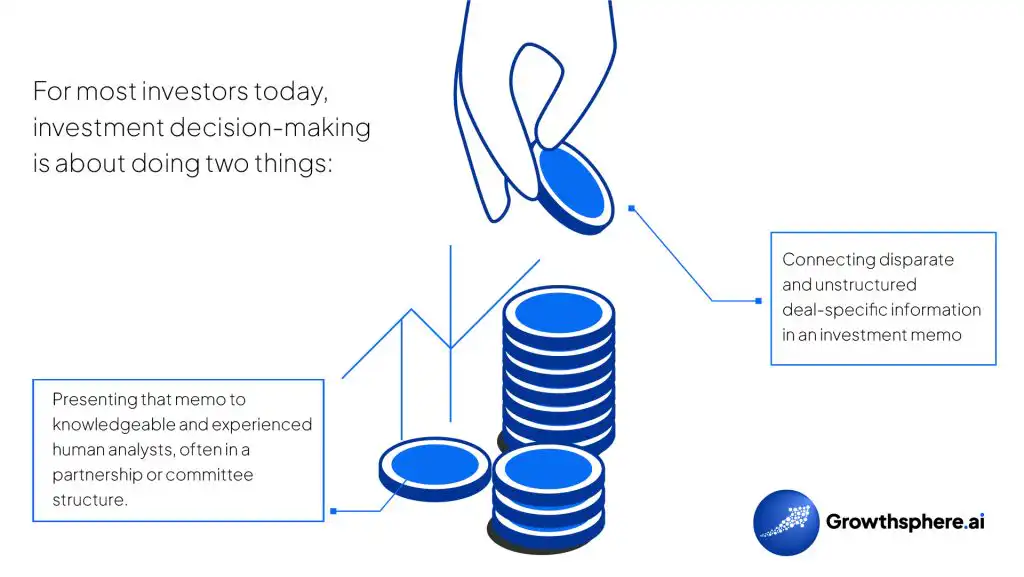 For most investors today, investment decision-making is about doing two things:

Connecting disparate and unstructured deal-specific information in an investment memo

Presenting that memo to knowledgeable and experienced human analysts, often in a partnership or committee structure.

Growthsphere.ai